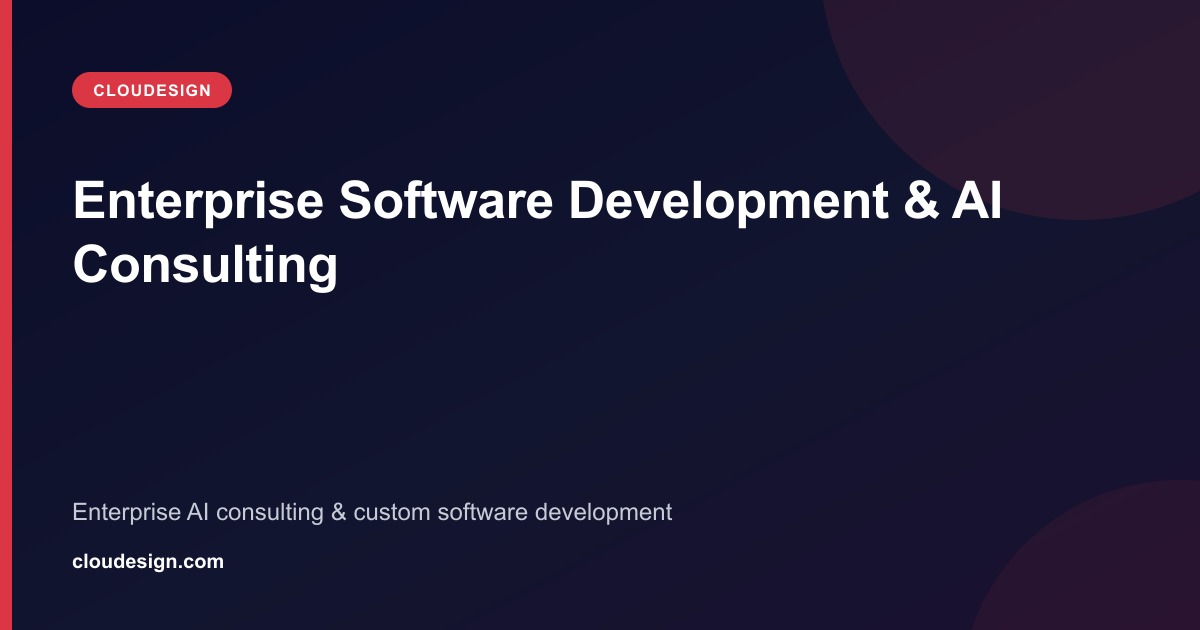 CLOUDESIGN

Enterprise Software Development & AI Consulting

Enterprise AI consulting & custom software development

cloudesign.com